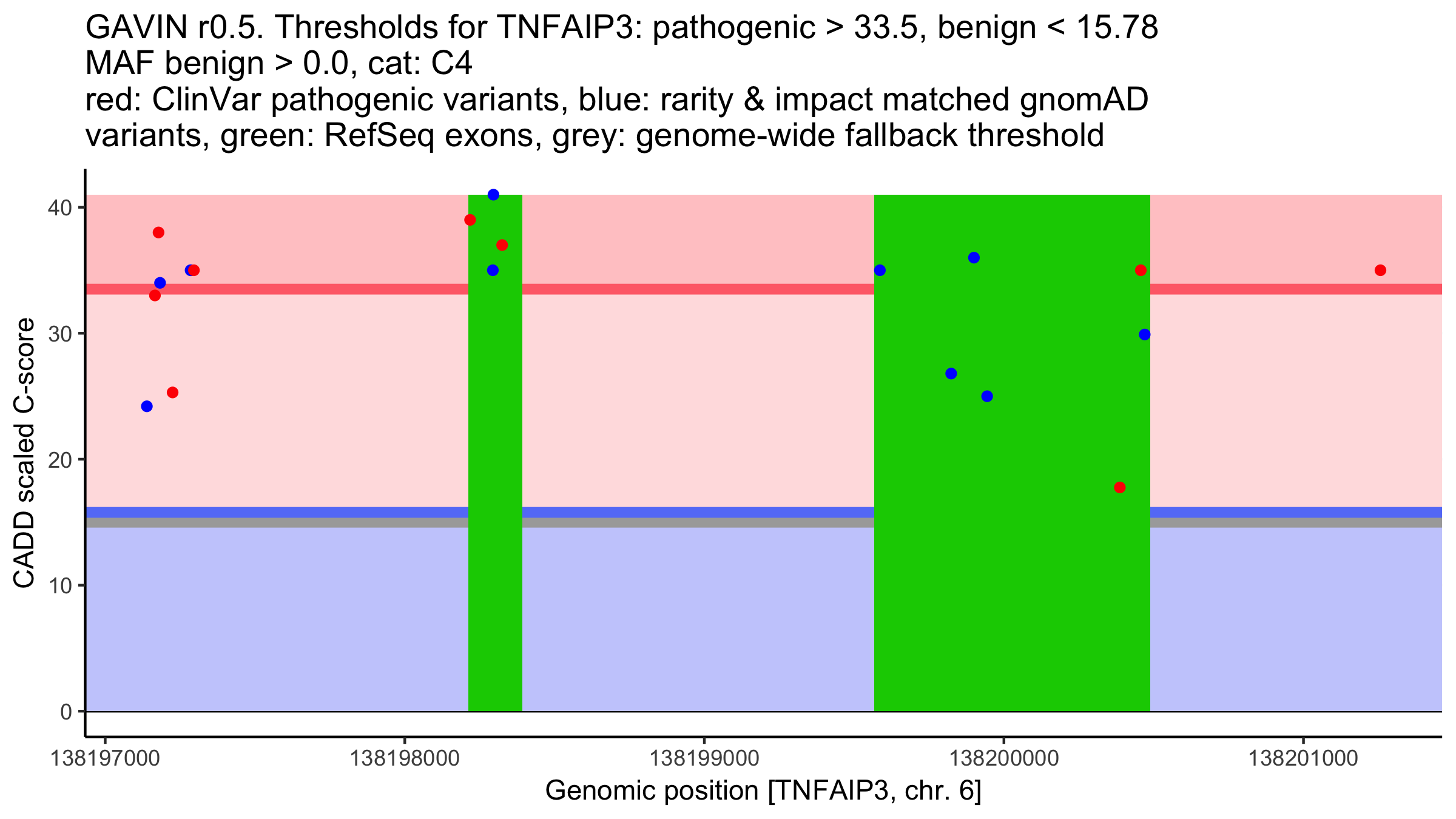 GAVIN r0.5. Thresholds for TNFAIP3: pathogenic > 33.5, benign < 15.78
MAF benign > 0.0, cat: C4
red: ClinVar pathogenic variants, blue: rarity & impact matched gnomAD variants, green: RefSeq exons, grey: genome-wide fallback threshold

CADD scaled C-score

40
30
20
10
0

138197000
138198000
138199000
138200000
138201000

Genomic position [TNFAIP3, chr. 6]